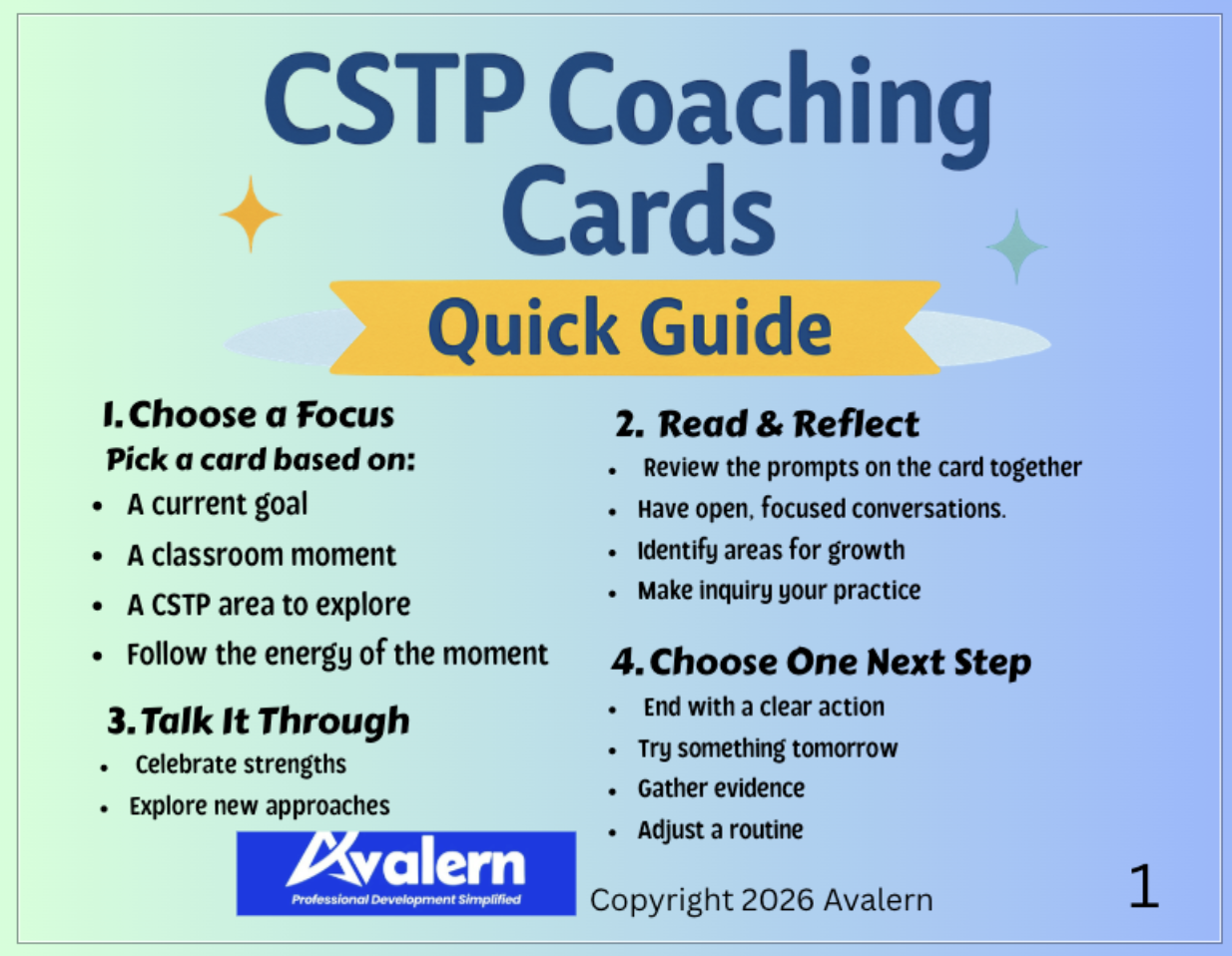 CSTP Coaching Cards

Quick Guide

1. Choose a Focus
Pick a card based on:
- A current goal
- A classroom moment
- A CSTP area to explore
- Follow the energy of the moment

3. Talk It Through
- Celebrate strengths
- Explore new approaches

2. Read & Reflect
- Review the prompts on the card together
- Have open, focused conversations.
- Identify areas for growth
- Make inquiry your practice

4. Choose One Next Step
- End with a clear action
- Try something tomorrow
- Gather evidence
- Adjust a routine

Avalern
Professional Development Simplified

Copyright 2026 Avalern

1